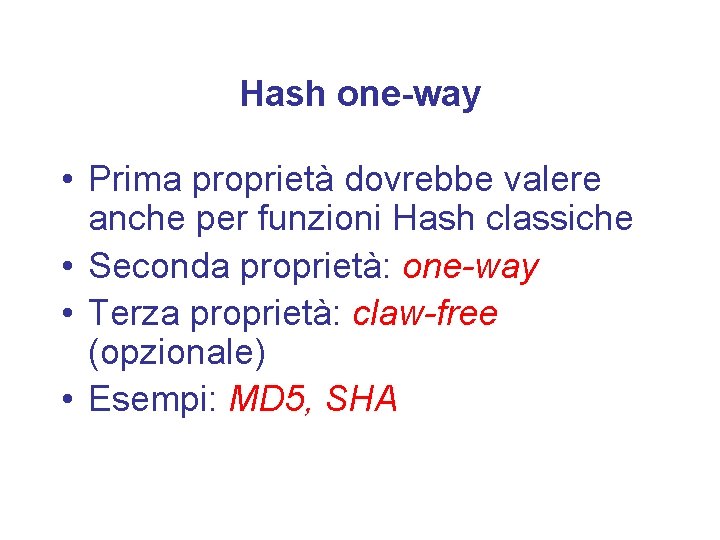 Hash one-way

• Prima proprietà dovrebbe valere anche per funzioni Hash classiche
• Seconda proprietà: one-way
• Terza proprietà: claw-free (opzionale)
• Esempi: MD5, SHA